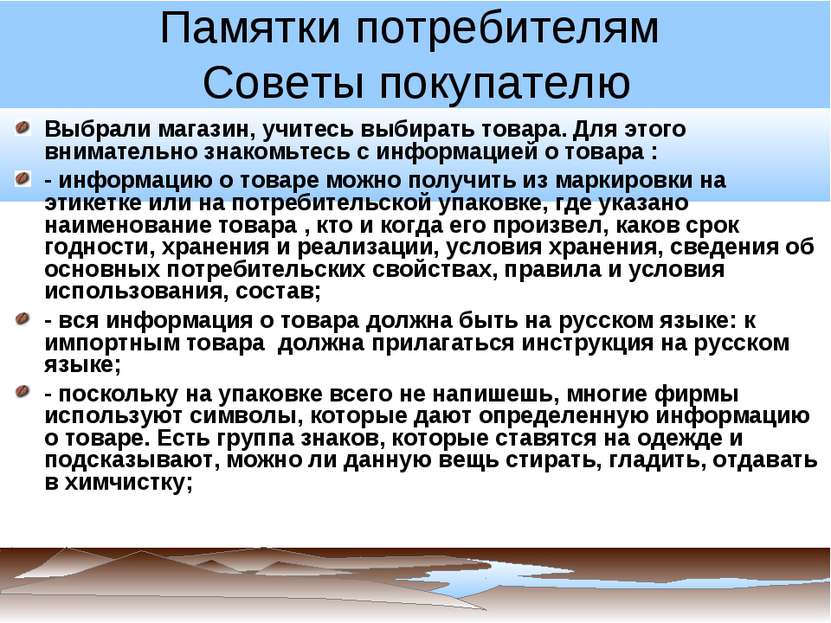 Памятки потребителям
Советы покупателю

Выбрали магазин, учитесь выбирать товара. Для этого внимательно знакомьтесь с информацией о товара :

- информацию о товаре можно получить из маркировки на этикетке или на потребительской упаковке, где указано наименование товара , кто и когда его произвел, каков срок годности, хранения и реализации, условия хранения, сведения об основных потребительских свойствах, правила и условия использования, состав;

- вся информация о товара должна быть на русском языке: к импортным товара должна прилагаться инструкция на русском языке;

- поскольку на упаковке всего не напишешь, многие фирмы используют символы, которые дают определенную информацию о товаре. Есть группа знаков, которые ставятся на одежде и подсказывают, можно ли данную вещь стирать, гладить, отдавать в химчистку;